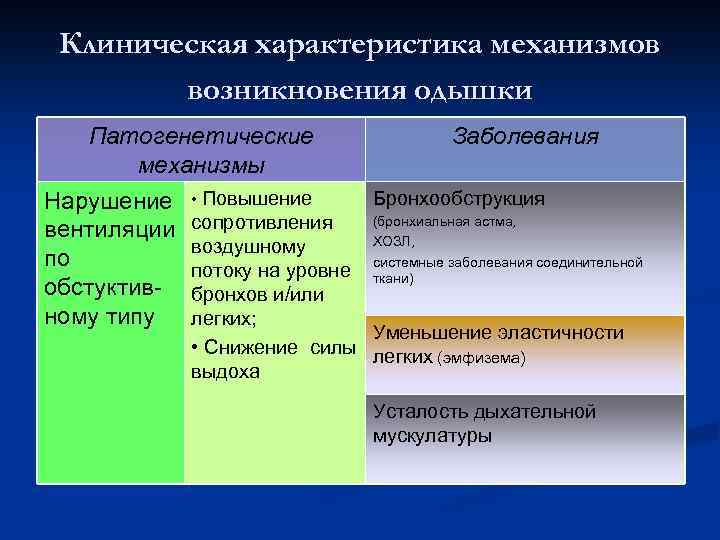 Клиническая характеристика механизмов возникновения одышки

| Патогенетические механизмы | | Заболевания |
|---|---|---|
| Нарушение вентиляции по обстуктивному типу | • Повышение сопротивления воздушному потоку на уровне бронхов и/или легких; • Снижение силы выдоха | Бронхообструкция (бронхиальная астма, ХОЗЛ, системные заболевания соединительной ткани) |
| | | Уменьшение эластичности легких (эмфизема) |
| | | Усталость дыхательной мускулатуры |